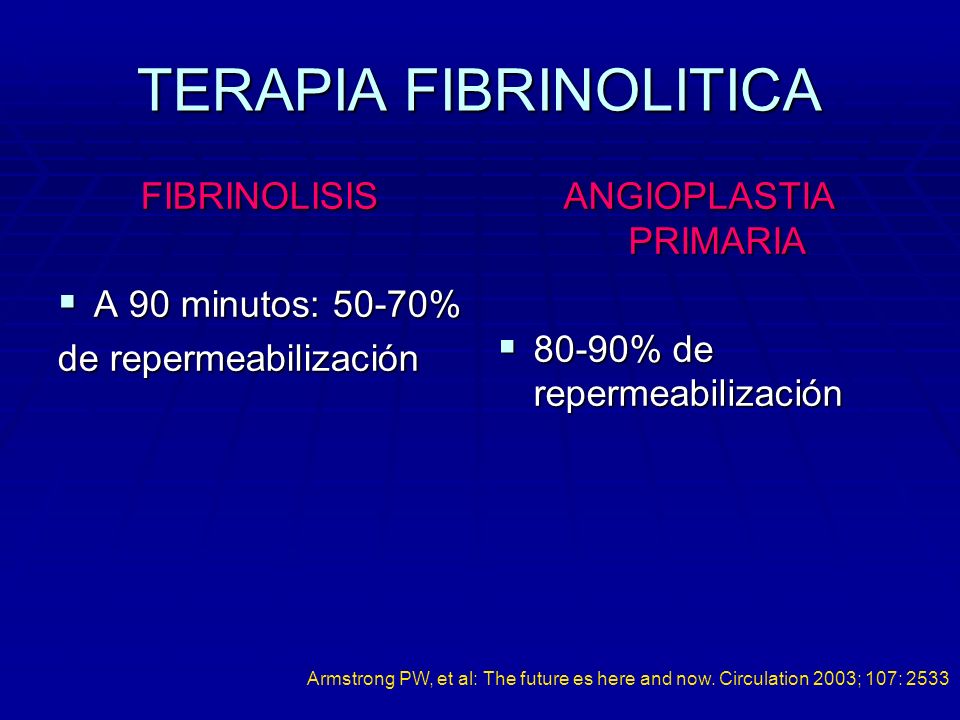 TERAPIA FIBRINOLITICA

FIBRINOLISIS

▪ A 90 minutos: 50-70% de repermeabilización

ANGIOPLASTIA PRIMARIA

▪ 80-90% de repermeabilización

Armstrong PW, et al: The future es here and now. Circulation 2003; 107: 2533